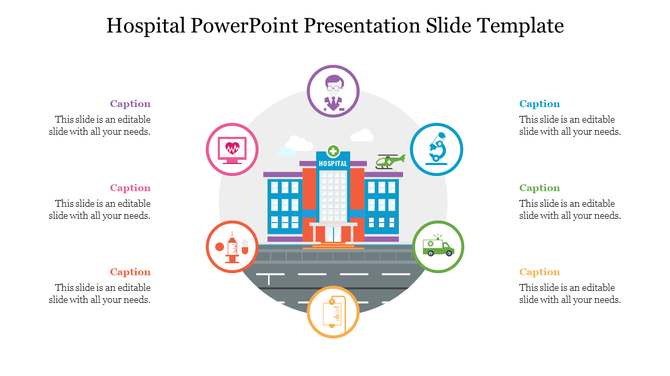 Hospital PowerPoint Presentation Slide Template

Caption
This slide is an editable slide with all your needs.

Caption
This slide is an editable slide with all your needs.

Caption
This slide is an editable slide with all your needs.

HOSPITAL

Caption
This slide is an editable slide with all your needs.

Caption
This slide is an editable slide with all your needs.

Caption
This slide is an editable slide with all your needs.